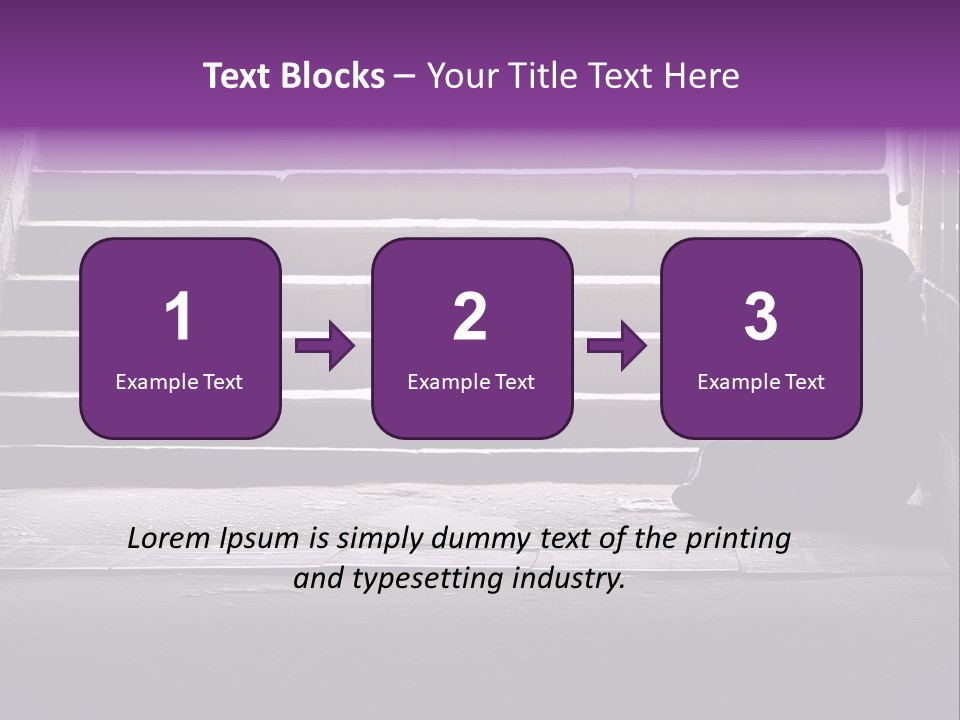 Text Blocks – Your Title Text Here

1
Example Text

2
Example Text

3
Example Text

Lorem Ipsum is simply dummy text of the printing and typesetting industry.